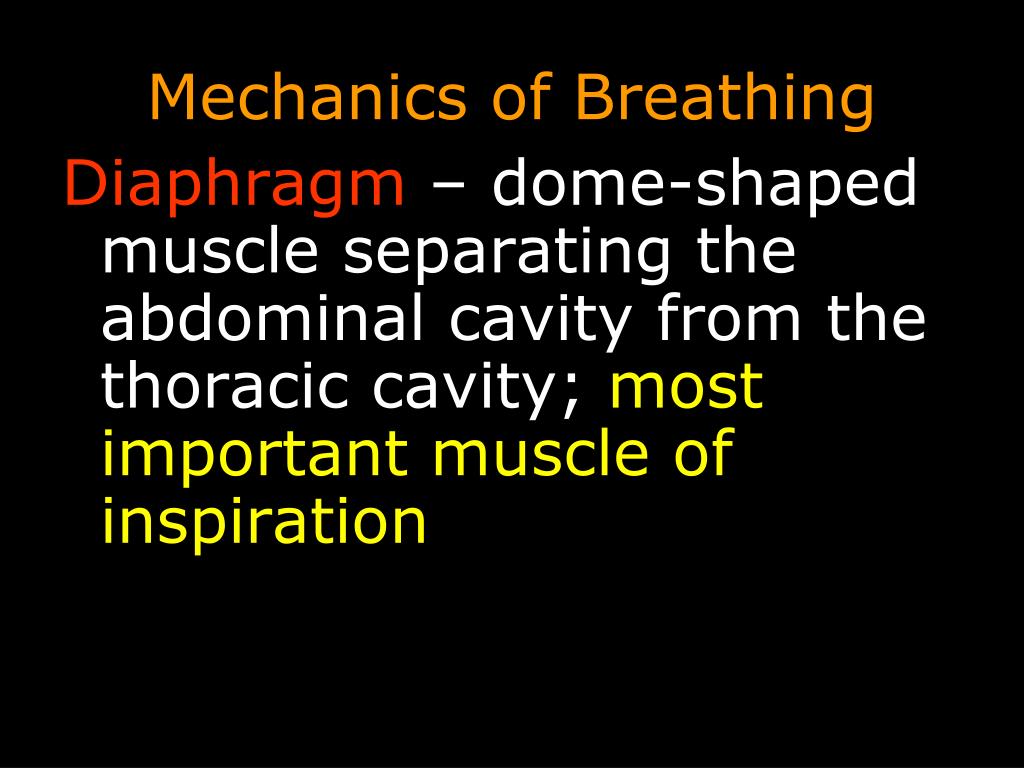 Mechanics of Breathing

Diaphragm – dome-shaped muscle separating the abdominal cavity from the thoracic cavity; most important muscle of inspiration